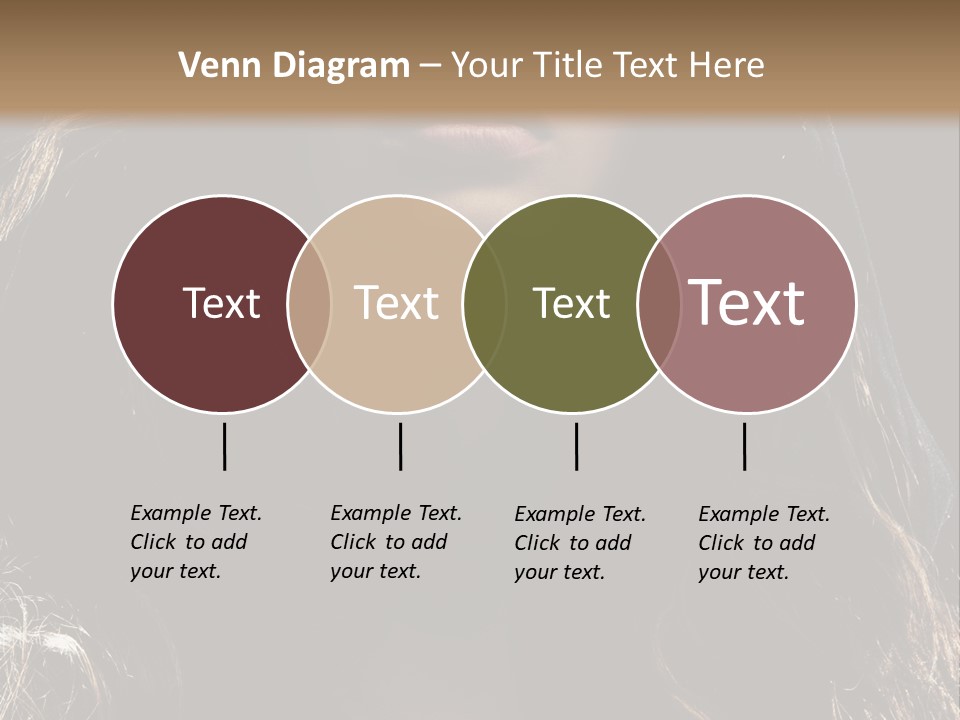 Venn Diagram – Your Title Text Here

Text

Text

Text

Text

Example Text. Click to add your text.

Example Text. Click to add your text.

Example Text. Click to add your text.

Example Text. Click to add your text.